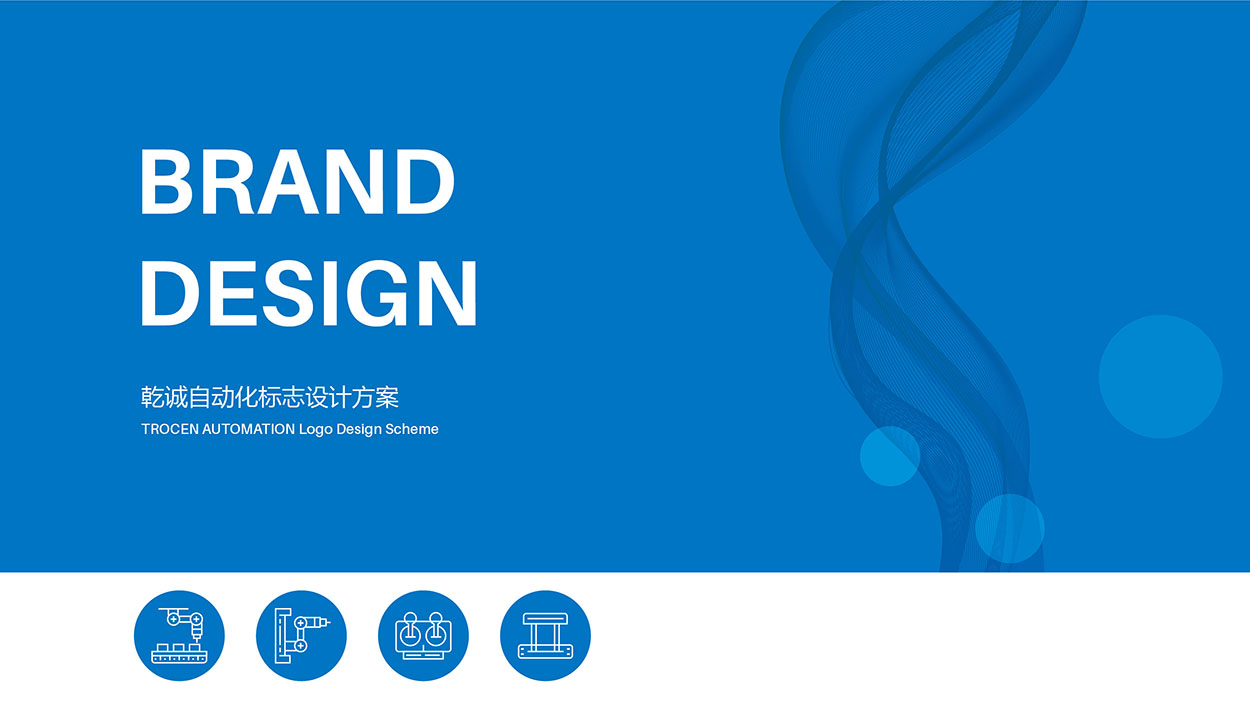 BRAND
DESIGN

乾诚自动化标志设计方案
TROCEN AUTOMATION Logo Design Scheme